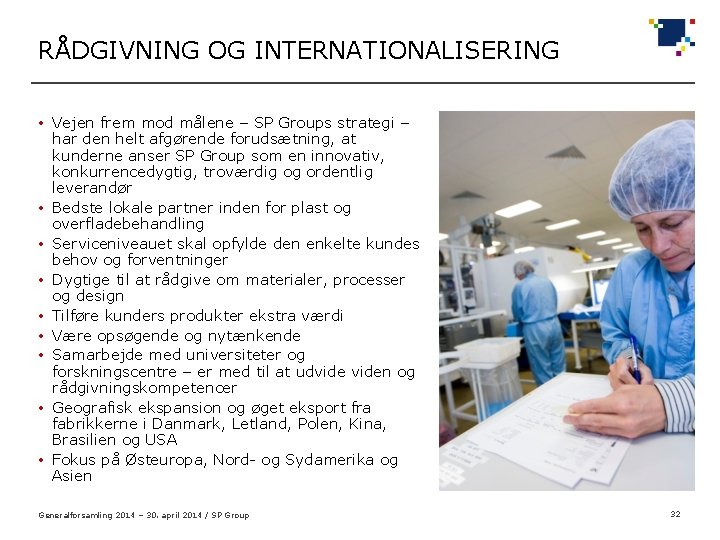 RÅDGIVNING OG INTERNATIONALISERING

• Vejen frem mod målene – SP Groups strategi – har den helt afgørende forudsætning, at kunderne anser SP Group som en innovativ, konkurrencedygtig, troværdig og ordentlig leverandør
• Bedste lokale partner inden for plast og overfladebehandling
• Serviceniveauet skal opfylde den enkelte kundes behov og forventninger
• Dygtige til at rådgive om materialer, processer og design
• Tilføre kunders produkter ekstra værdi
• Være opsøgende og nytænkende
• Samarbejde med universiteter og forskningscentre – er med til at udvide viden og rådgivningskompetencer
• Geografisk ekspansion og øget eksport fra fabrikkerne i Danmark, Letland, Polen, Kina, Brasilien og USA
• Fokus på Østeuropa, Nord- og Sydamerika og Asien

Generalforsamling 2014 – 30. april 2014 / SP Group

32